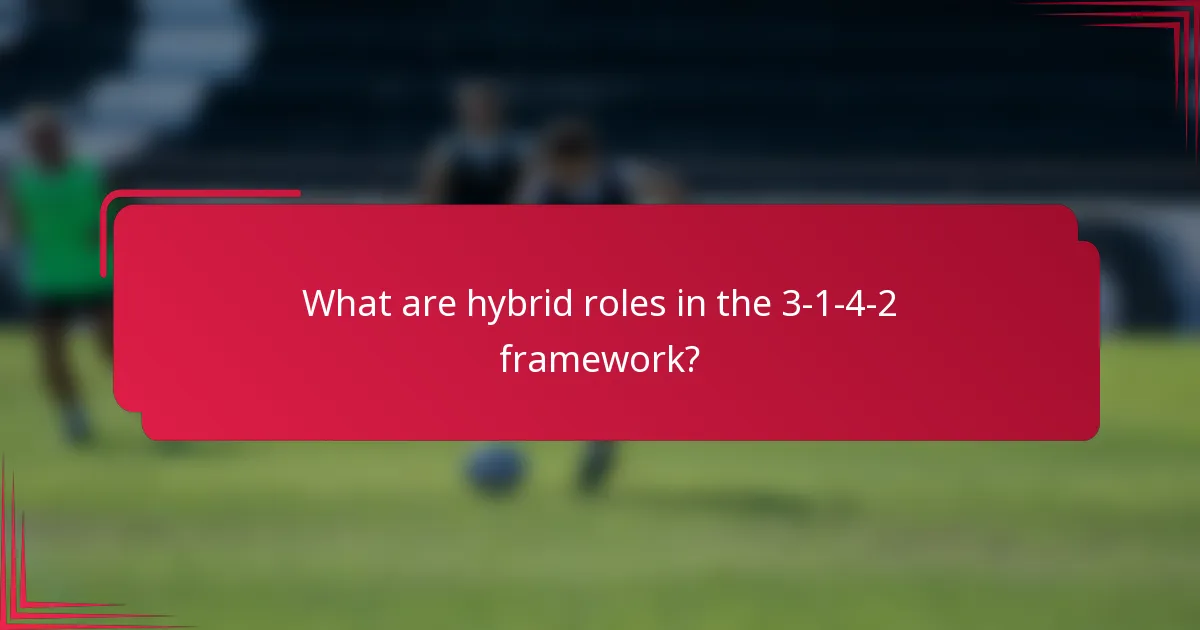 What are hybrid roles in the 3-1-4-2 framework?